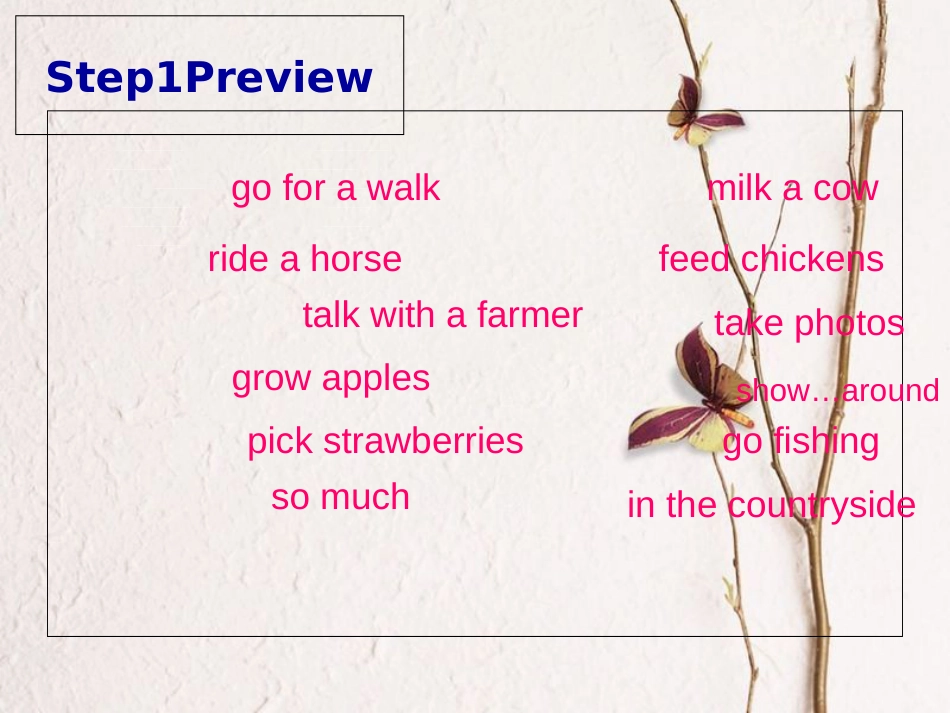 Step1Preview

go for a walk

ride a horse

talk with a farmer

grow apples

pick strawberries

so much

milk a cow

feed chickens

take photos

show…around

go fishing

in the countryside